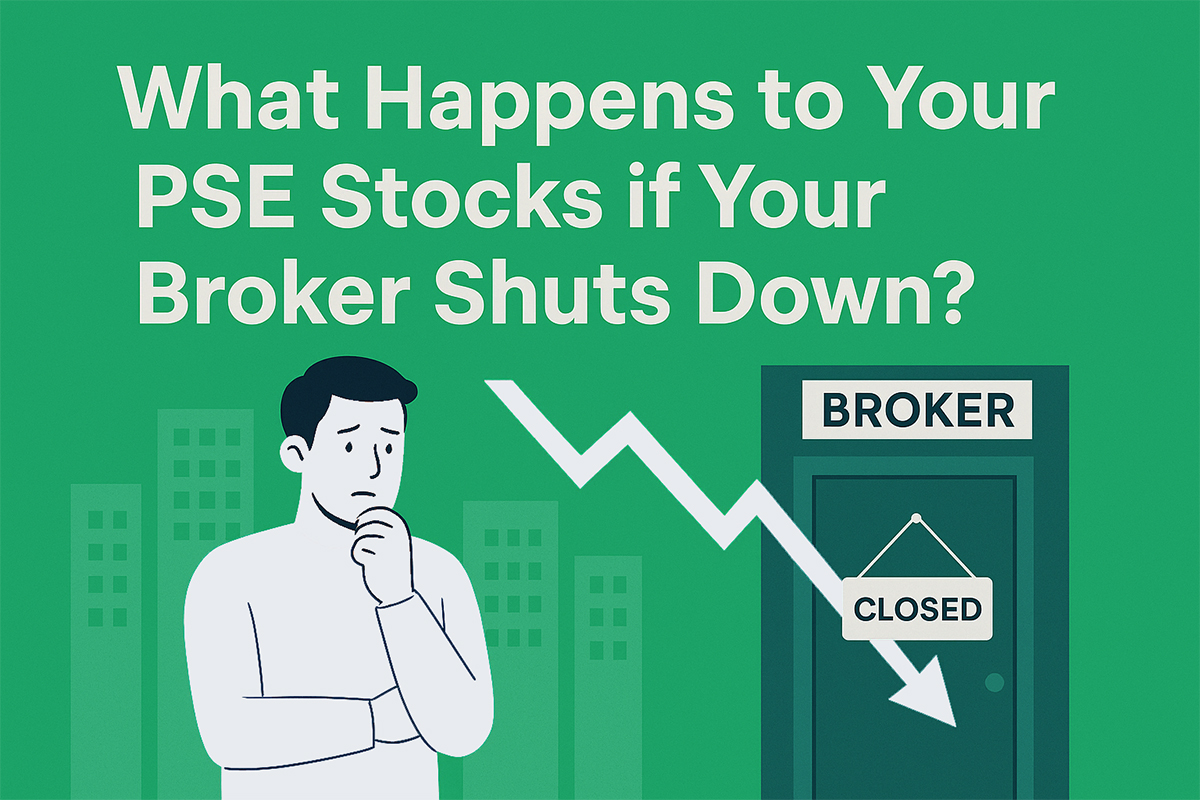 What Happens to Your PSE Stocks if Your Broker Shuts Down?

BROKER

CLOSED